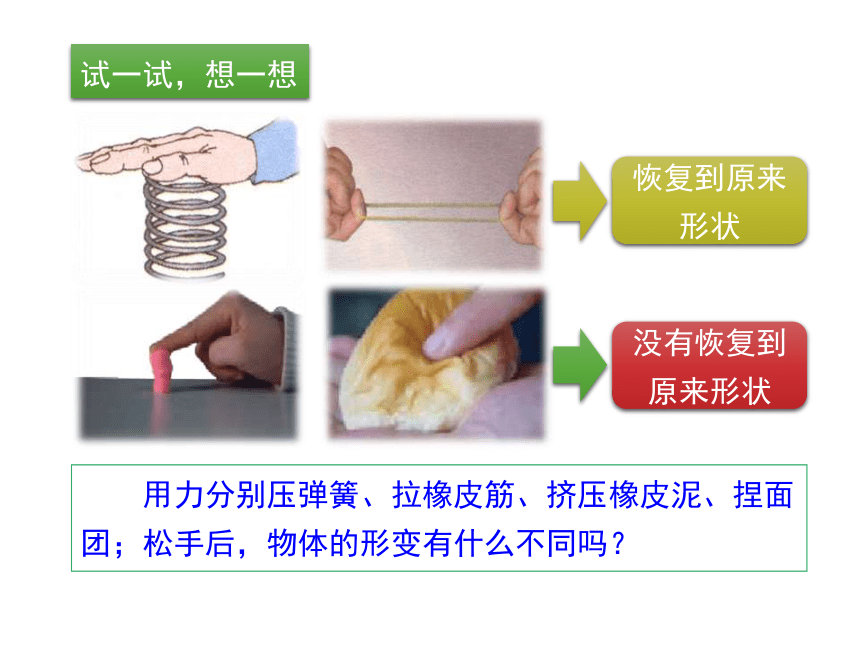 试一试，想一想

恢复到原来形状

没有恢复到原来形状

用力分别压弹簧、拉橡皮筋、挤压橡皮泥、捏面团；松手后，物体的形变有什么不同吗？